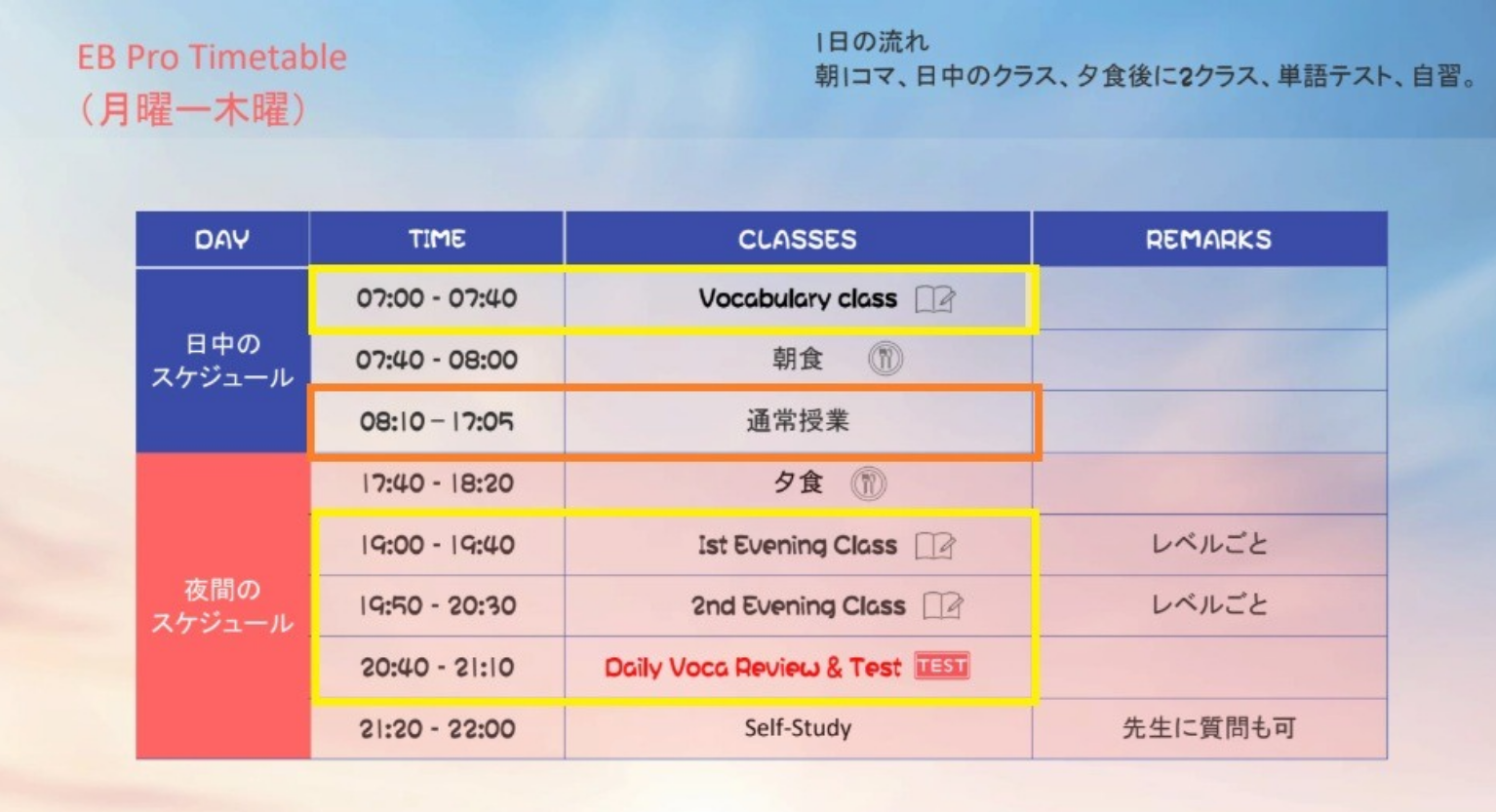 EB Pro Timetable
（月曜ー木曜）

1日の流れ
朝1コマ、日中のクラス、夕食後に2クラス、単語テスト、自習。

| DAY | TIME | CLASSES | REMARKS |
|---|---|---|---|
| 日中のスケジュール | 07:00 - 07:40 | Vocabulary class | |
| | 07:40 - 08:00 | 朝食 | |
| | 08:10 – 17:05 | 通常授業 | |
| 夜間のスケジュール | 17:40 - 18:20 | 夕食 | |
| | 19:00 - 19:40 | 1st Evening Class | レベルごと |
| | 19:50 - 20:30 | 2nd Evening Class | レベルごと |
| | 20:40 - 21:10 | Daily Voca Review & Test TEST | |
| | 21:20 - 22:00 | Self-Study | 先生に質問も可 |